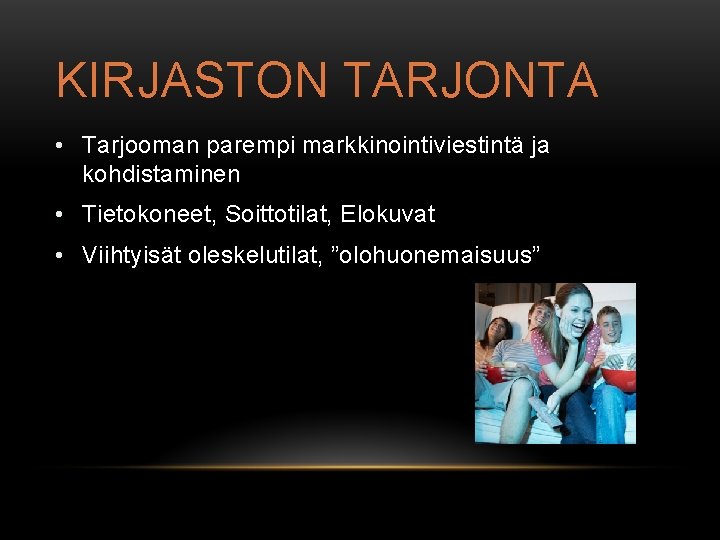 KIRJASTON TARJONTA

• Tarjooman parempi markkinointiviestintä ja kohdistaminen

• Tietokoneet, Soittotilat, Elokuvat

• Viihtyisät oleskelutilat, ”olohuonemaisuus”